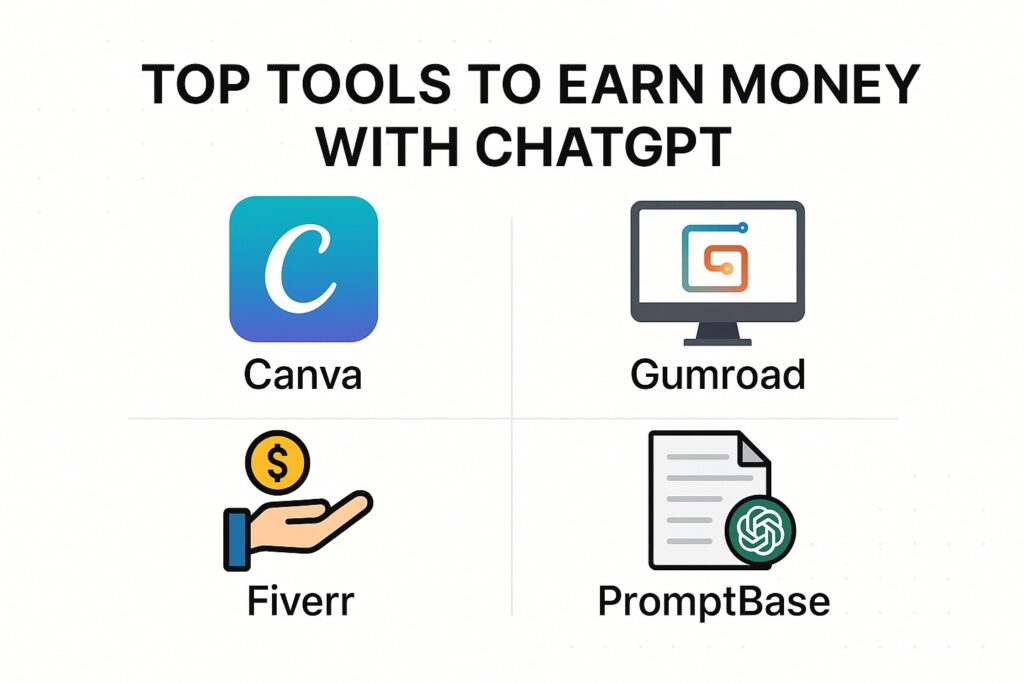 TOP TOOLS TO EARN MONEY WITH CHATGPT

C

Canva

Gumroad

$

Fiverr

PromptBase